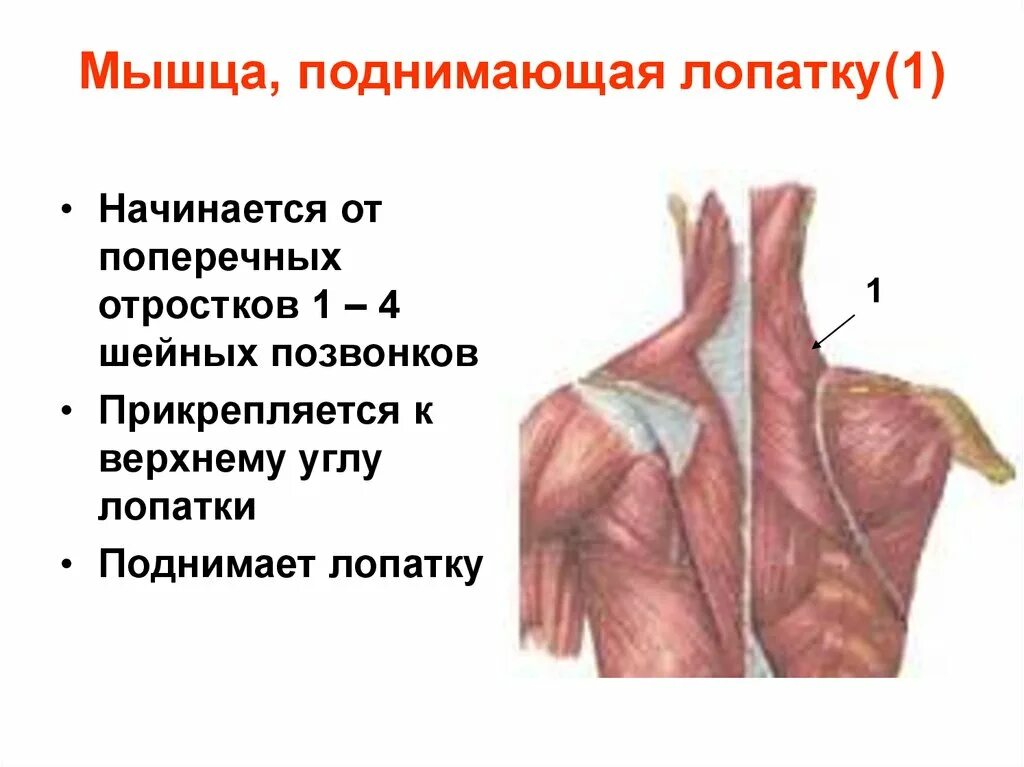 Мышца, поднимающая лопатку(1)

• Начинается от поперечных отростков 1 – 4 шейных позвонков

• Прикрепляется к верхнему углу лопатки

• Поднимает лопатку

1